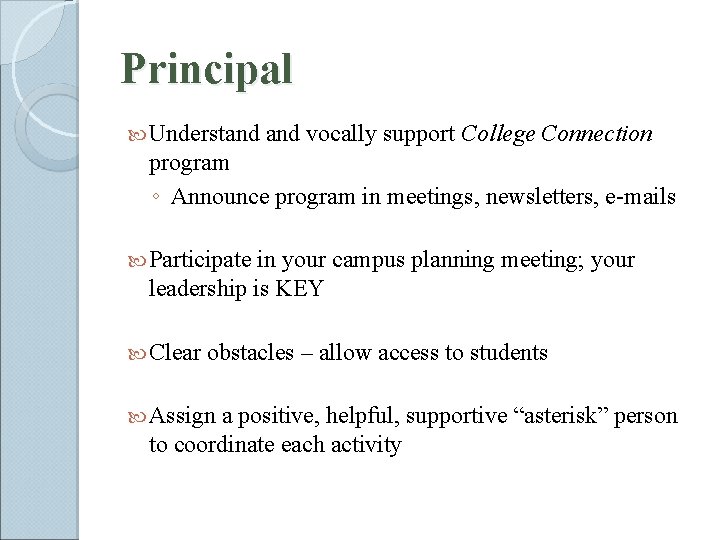 Principal

Understand and vocally support College Connection program

◦ Announce program in meetings, newsletters, e-mails

Participate in your campus planning meeting; your leadership is KEY

Clear obstacles – allow access to students

Assign a positive, helpful, supportive “asterisk” person to coordinate each activity